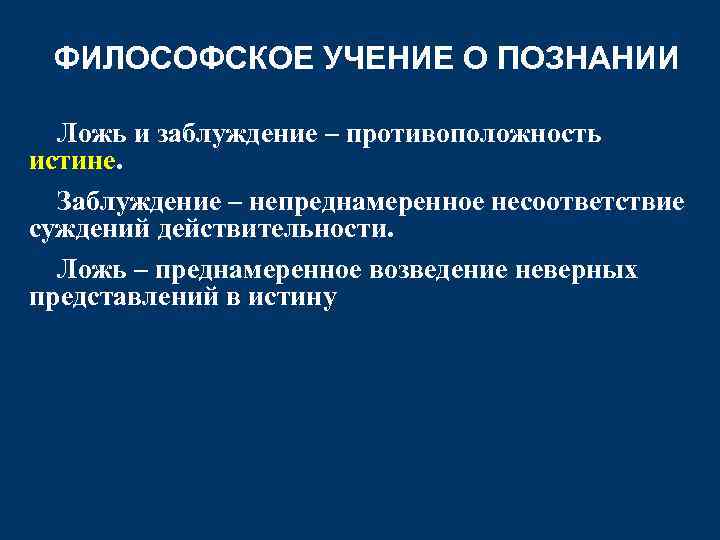 ФИЛОСОФСКОЕ УЧЕНИЕ О ПОЗНАНИИ

Ложь и заблуждение – противоположность истине.

Заблуждение – непреднамеренное несоответствие суждений действительности.

Ложь – преднамеренное возведение неверных представлений в истину